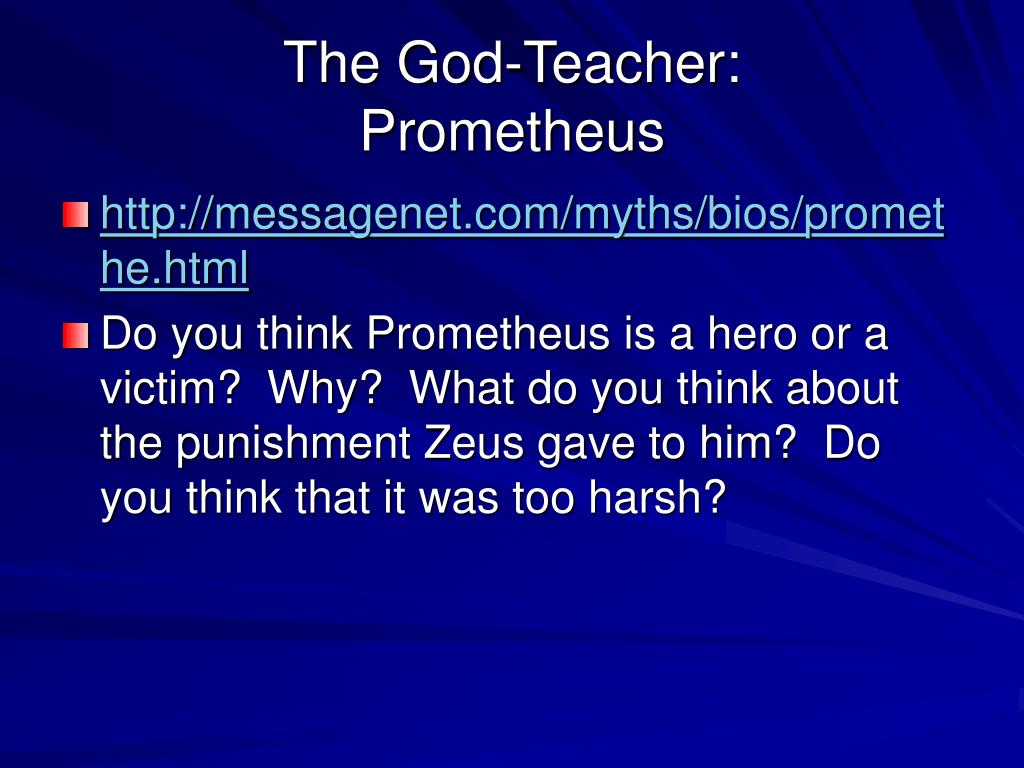 The God-Teacher:
Prometheus

http://messagenet.com/myths/bios/promethe.html

Do you think Prometheus is a hero or a victim? Why? What do you think about the punishment Zeus gave to him? Do you think that it was too harsh?